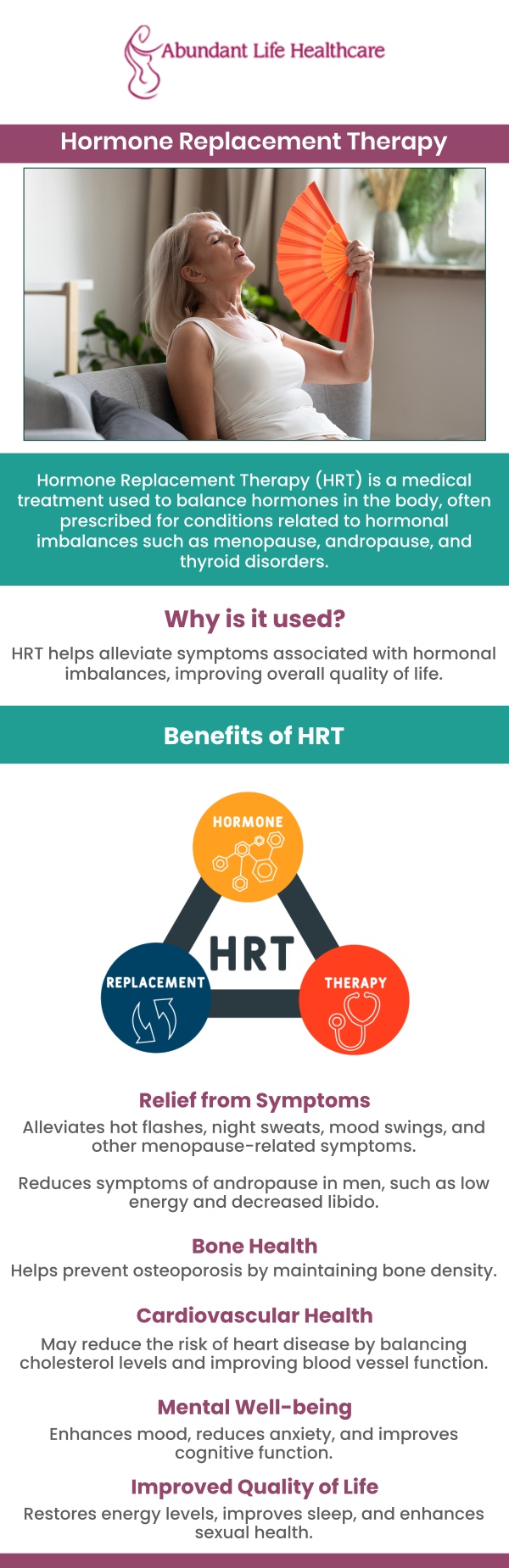 Abundant Life Healthcare

Hormone Replacement Therapy

Hormone Replacement Therapy (HRT) is a medical treatment used to balance hormones in the body, often prescribed for conditions related to hormonal imbalances such as menopause, andropause, and thyroid disorders.

Why is it used?

HRT helps alleviate symptoms associated with hormonal imbalances, improving overall quality of life.

Benefits of HRT

HORMONE

HRT

REPLACEMENT

THERAPY

Relief from Symptoms

Alleviates hot flashes, night sweats, mood swings, and other menopause-related symptoms.

Reduces symptoms of andropause in men, such as low energy and decreased libido.

Bone Health

Helps prevent osteoporosis by maintaining bone density.

Cardiovascular Health

May reduce the risk of heart disease by balancing cholesterol levels and improving blood vessel function.

Mental Well-being

Enhances mood, reduces anxiety, and improves cognitive function.

Improved Quality of Life

Restores energy levels, improves sleep, and enhances sexual health.